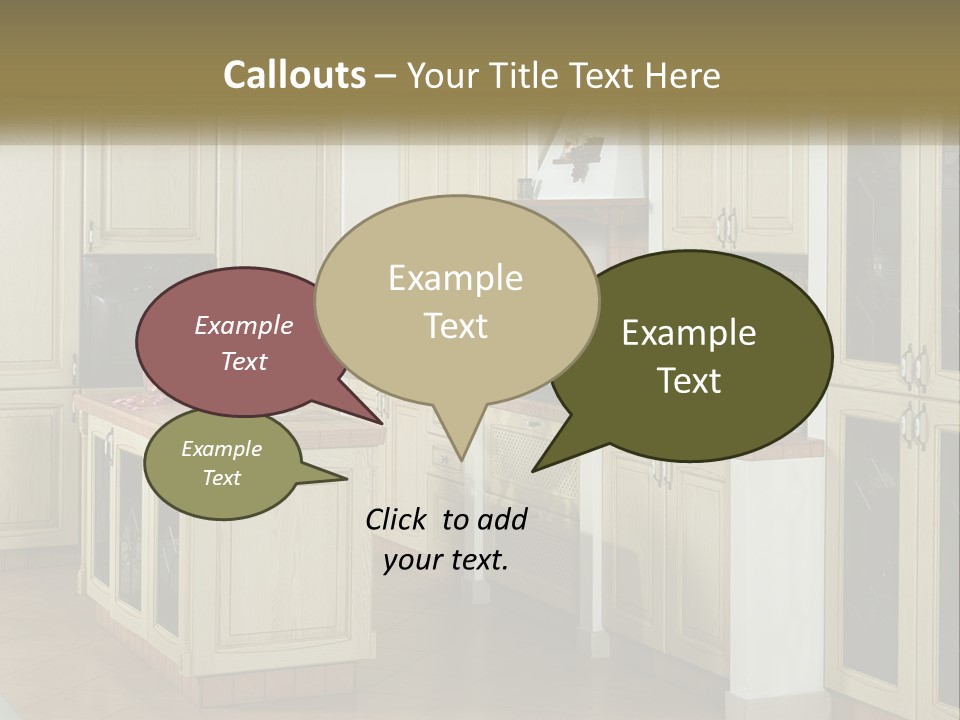 Callouts – Your Title Text Here

Example Text

Example Text

Example Text

Example Text

Click to add your text.